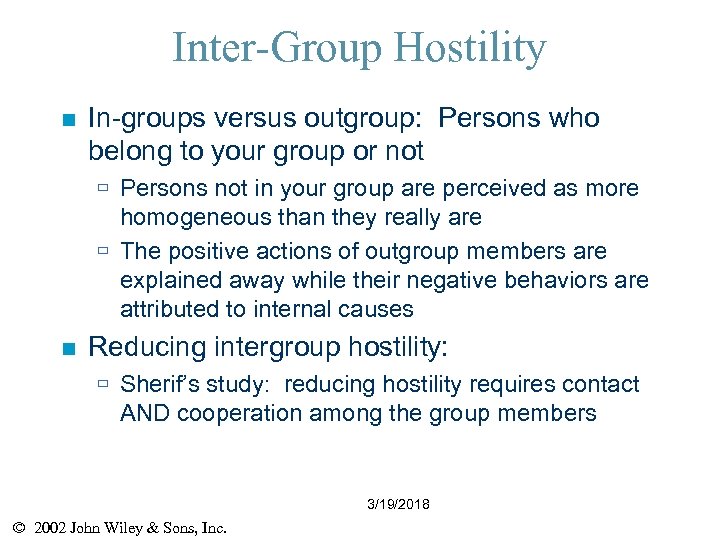 Inter-Group Hostility

In-groups versus outgroup: Persons who belong to your group or not

Persons not in your group are perceived as more homogeneous than they really are

The positive actions of outgroup members are explained away while their negative behaviors are attributed to internal causes

Reducing intergroup hostility:

Sherif's study: reducing hostility requires contact AND cooperation among the group members

3/19/2018

© 2002 John Wiley & Sons, Inc.